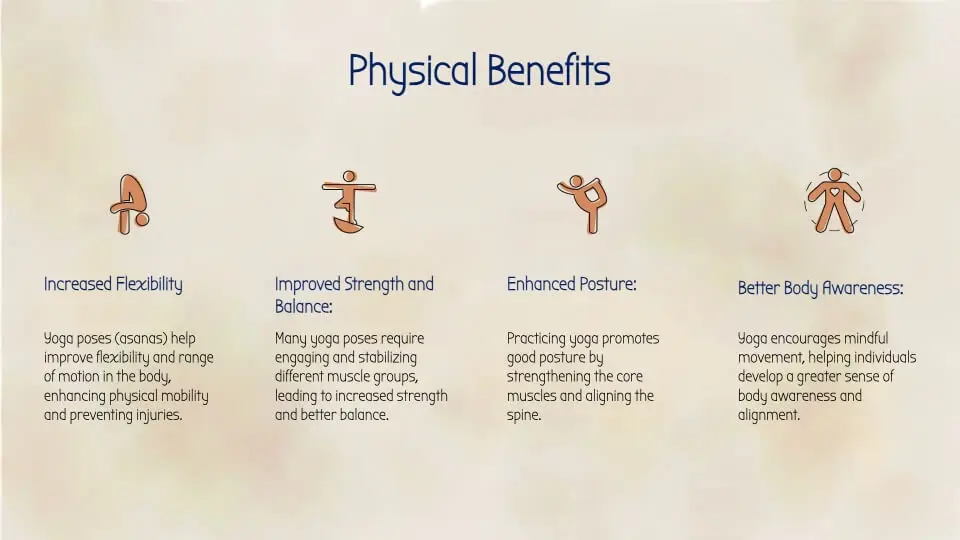 Physical Benefits

Increased Flexibility

Yoga poses (asanas) help improve flexibility and range of motion in the body, enhancing physical mobility and preventing injuries.

Improved Strength and Balance:

Many yoga poses require engaging and stabilizing different muscle groups, leading to increased strength and better balance.

Enhanced Posture:

Practicing yoga promotes good posture by strengthening the core muscles and aligning the spine.

Better Body Awareness:

Yoga encourages mindful movement, helping individuals develop a greater sense of body awareness and alignment.